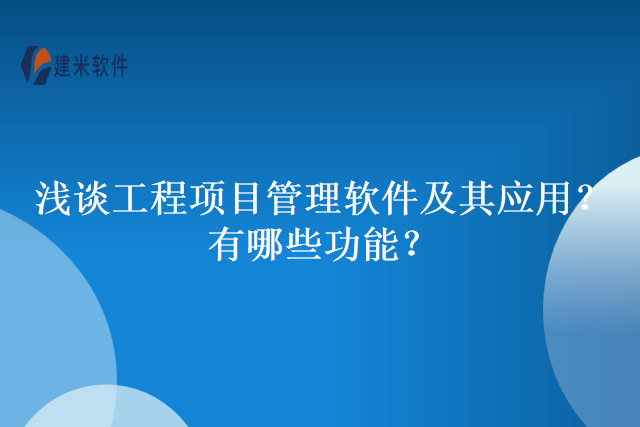 建米软件

浅谈工程项目管理软件及其应用？有哪些功能？